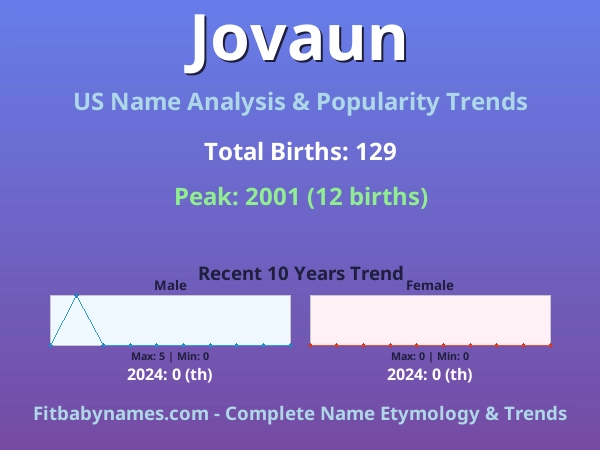 Jovaun

US Name Analysis & Popularity Trends

Total Births: 129

Peak: 2001 (12 births)

Recent 10 Years Trend

Male

Max: 5 | Min: 0

2024: 0 (th)

Female

Max: 0 | Min: 0

2024: 0 (th)

Fitbabynames.com - Complete Name Etymology & Trends